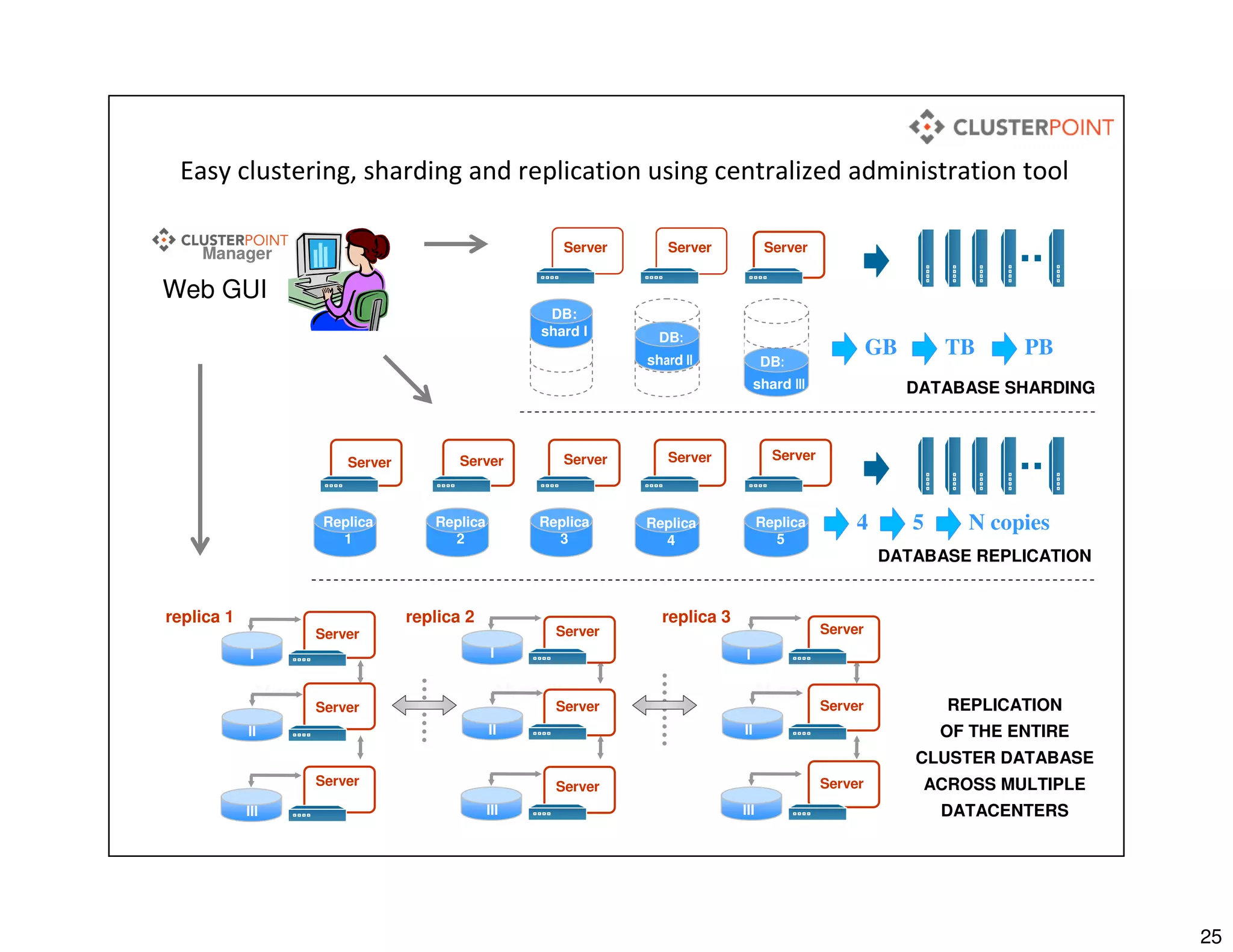 CLUSTERPOINT

Easy clustering, sharding and replication using centralized administration tool

CLUSTERPOINT Manager

Web GUI

Server Server Server

DB: shard I

DB: shard II

DB: shard III

GB TB PB

DATABASE SHARDING

Server Server Server Server Server

Replica 1

Replica 2

Replica 3

Replica 4

Replica 5

4 5 N copies

DATABASE REPLICATION

replica 1

Server

I

Server

II

Server

III

replica 2

Server

I

Server

II

Server

III

replica 3

Server

I

Server

II

Server

III

REPLICATION OF THE ENTIRE CLUSTER DATABASE ACROSS MULTIPLE DATACENTERS

25